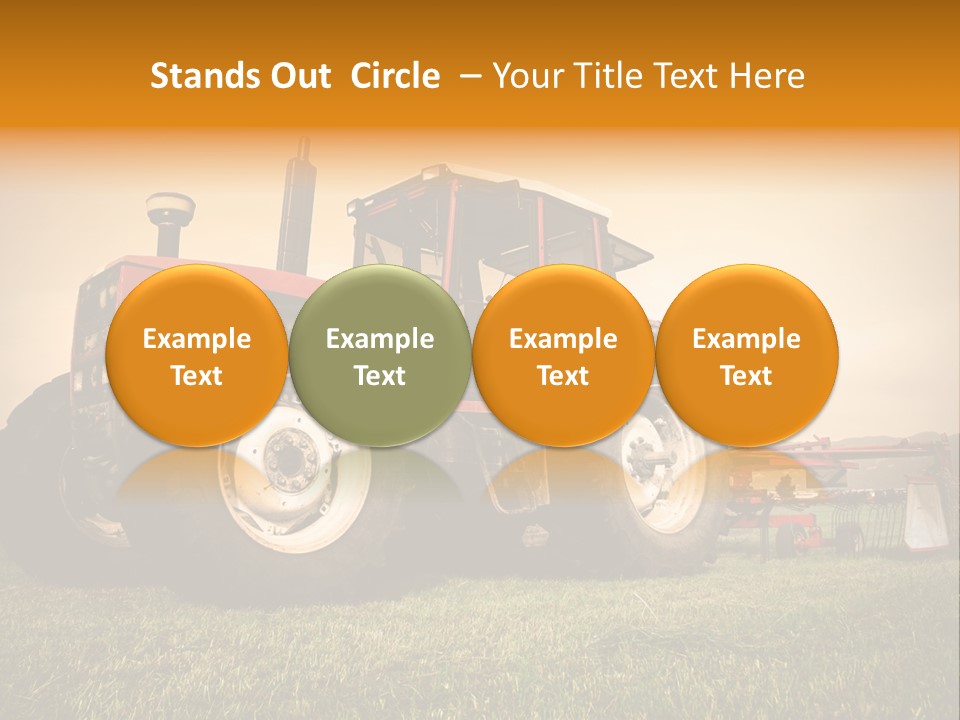 Stands Out Circle – Your Title Text Here

Example Text

Example Text

Example Text

Example Text